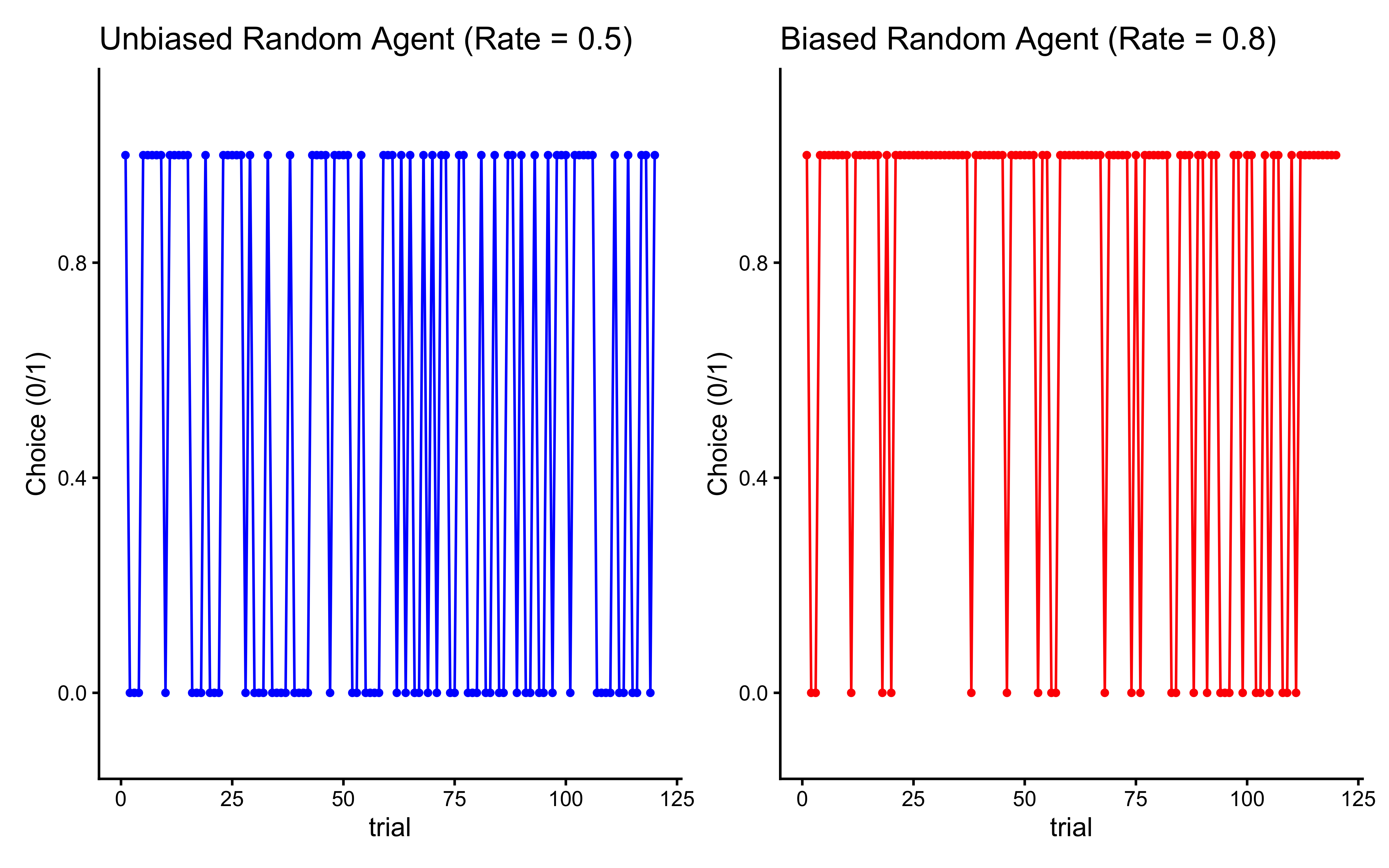 Unbiased Random Agent (Rate = 0.5)

Choice (0/1)

0.8
0.4
0.0

0
25
50
75
100
125

trial

Biased Random Agent (Rate = 0.8)

Choice (0/1)

0.8
0.4
0.0

0
25
50
75
100
125

trial